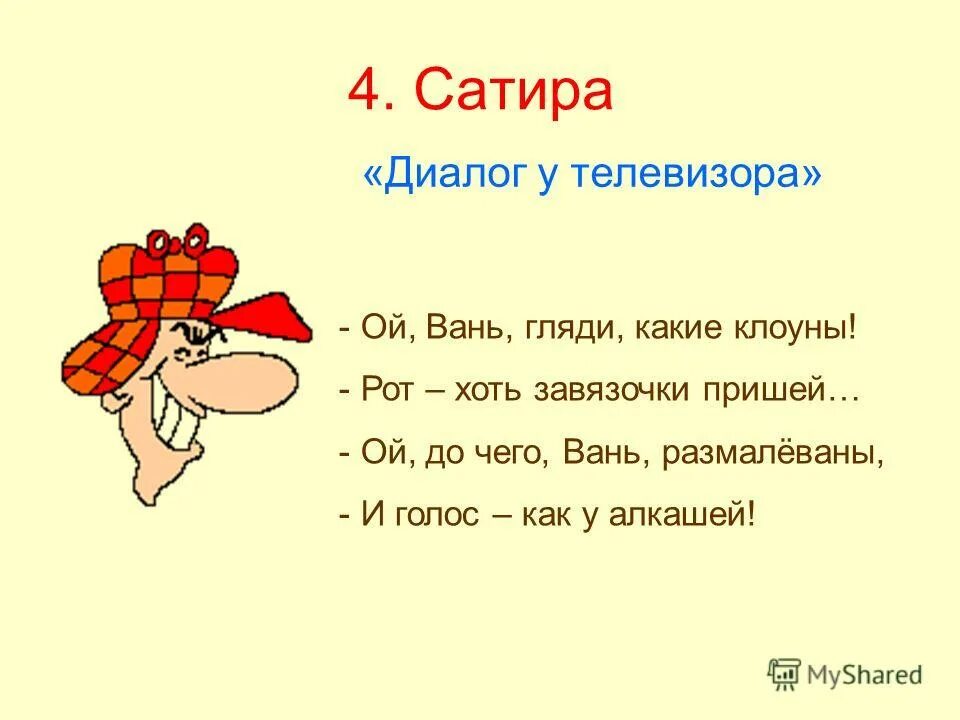 4. Сатира

«Диалог у телевизора»

- Ой, Вань, гляди, какие клоуны!
- Рот – хоть завязочки пришей…
- Ой, до чего, Вань, размалёваны,
- И голос – как у алкашей!

MyShared